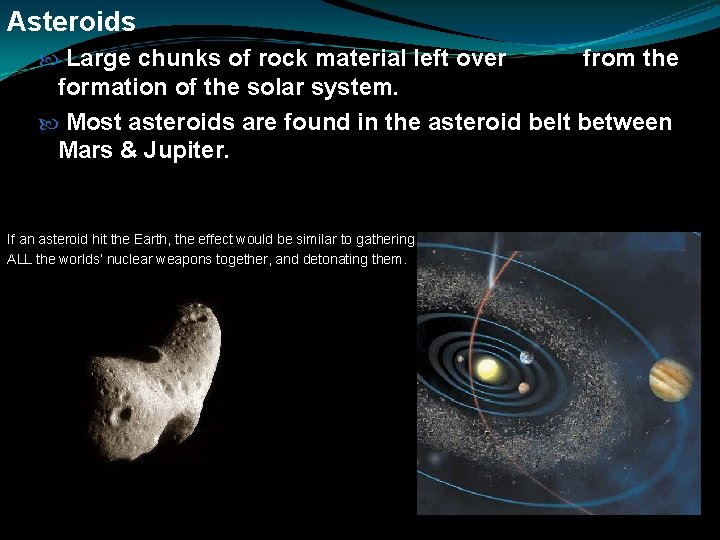 Asteroids

Large chunks of rock material left over from the formation of the solar system.

Most asteroids are found in the asteroid belt between Mars & Jupiter.

If an asteroid hit the Earth, the effect would be similar to gathering ALL the worlds' nuclear weapons together, and detonating them.